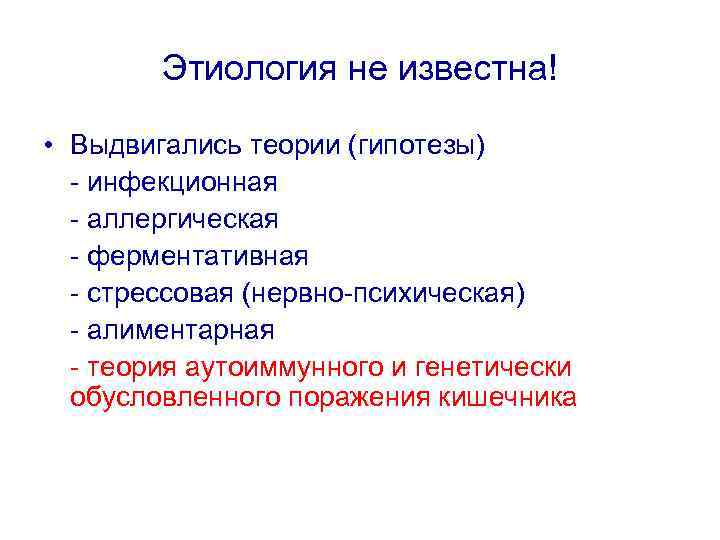 Этиология не известна!

• Выдвигались теории (гипотезы)
- инфекционная
- аллергическая
- ферментативная
- стрессовая (нервно-психическая)
- алиментарная
- теория аутоиммунного и генетически обусловленного поражения кишечника